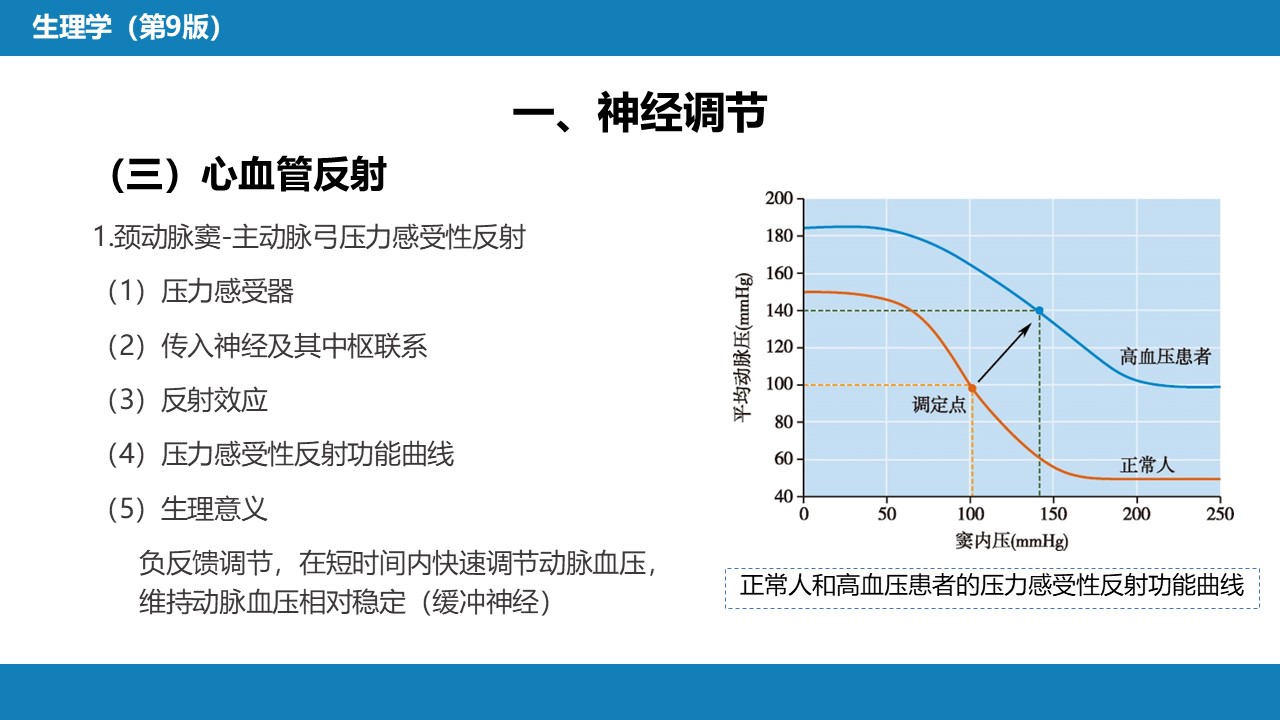 生理学（第9版）

一、神经调节

（三）心血管反射

1.颈动脉窦-主动脉弓压力感受性反射

（1）压力感受器

（2）传入神经及其中枢联系

（3）反射效应

（4）压力感受性反射功能曲线

（5）生理意义

负反馈调节，在短时间内快速调节动脉血压，维持动脉血压相对稳定（缓冲神经）

200
180
160
140
120
100
80
60
40
平均动脉压(mmHg)
高血压患者
调定点
正常人
0 50 100 150 200 250
窦内压(mmHg)

正常人和高血压患者的压力感受性反射功能曲线